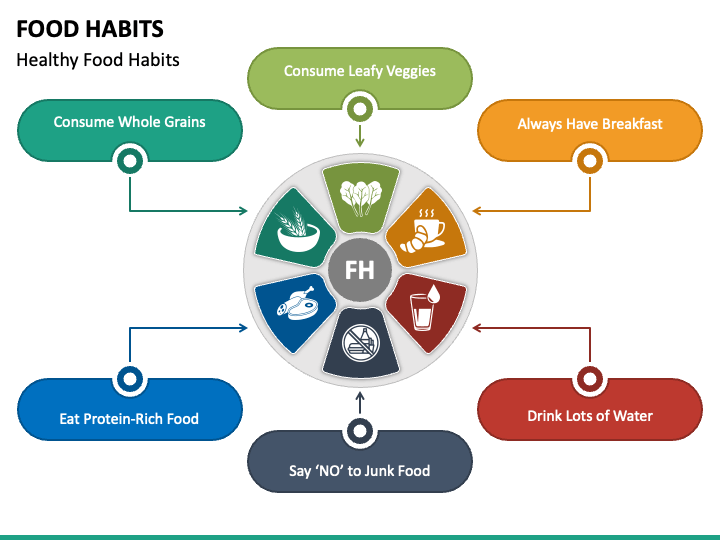 FOOD HABITS
Healthy Food Habits

Consume Leafy Veggies

Consume Whole Grains

Always Have Breakfast

FH

Eat Protein-Rich Food

Drink Lots of Water

Say 'NO' to Junk Food